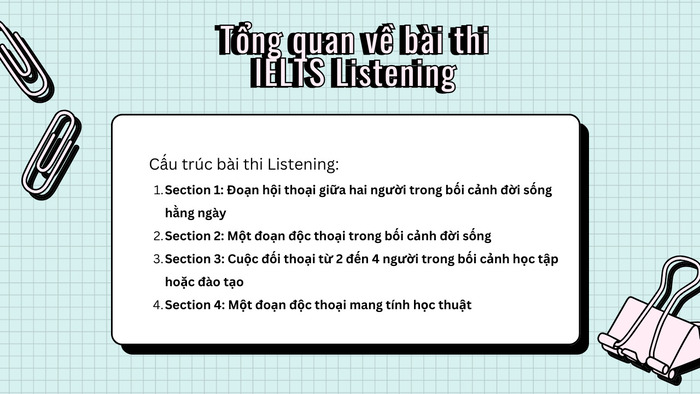 Tổng quan về bài thi IELTS Listening

Cấu trúc bài thi Listening:

1. Section 1: Đoạn hội thoại giữa hai người trong bối cảnh đời sống hằng ngày
2. Section 2: Một đoạn độc thoại trong bối cảnh đời sống
3. Section 3: Cuộc đối thoại từ 2 đến 4 người trong bối cảnh học tập hoặc đào tạo
4. Section 4: Một đoạn độc thoại mang tính học thuật